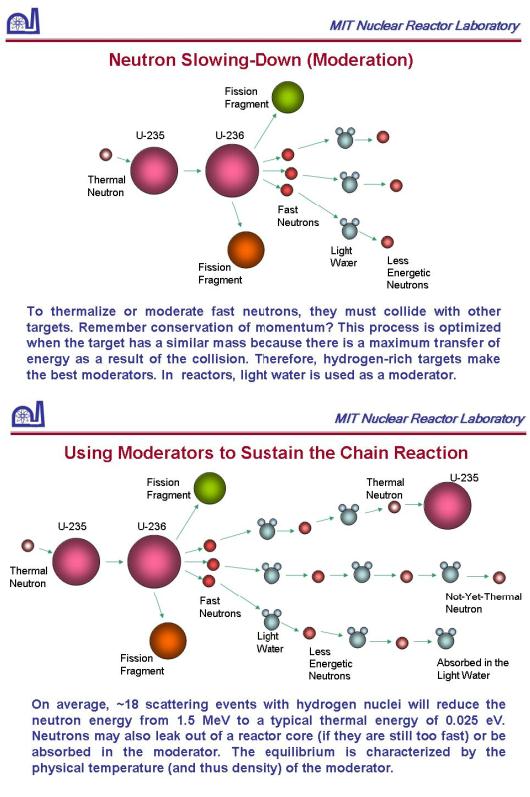 MIT Nuclear Reactor Laboratory

Neutron Slowing-Down (Moderation)

Fission Fragment

U-235

U-236

Thermal Neutron

Fast Neutrons

Fission Fragment

Light Water

Less Energetic Neutrons

To thermalize or moderate fast neutrons, they must collide with other targets. Remember conservation of momentum? This process is optimized when the target has a similar mass because there is a maximum transfer of energy as a result of the collision. Therefore, hydrogen-rich targets make the best moderators. In reactors, light water is used as a moderator.

MIT Nuclear Reactor Laboratory

Using Moderators to Sustain the Chain Reaction

Fission Fragment

Thermal Neutron

U-235

U-235

U-236

Thermal Neutron

Fast Neutrons

Not-Yet-Thermal Neutron

Fission Fragment

Light Water

Less Energetic Neutrons

Absorbed in the Light Water

On average, ~18 scattering events with hydrogen nuclei will reduce the neutron energy from 1.5 MeV to a typical thermal energy of 0.025 eV. Neutrons may also leak out of a reactor core (if they are still too fast) or be absorbed in the moderator. The equilibrium is characterized by the physical temperature (and thus density) of the moderator.